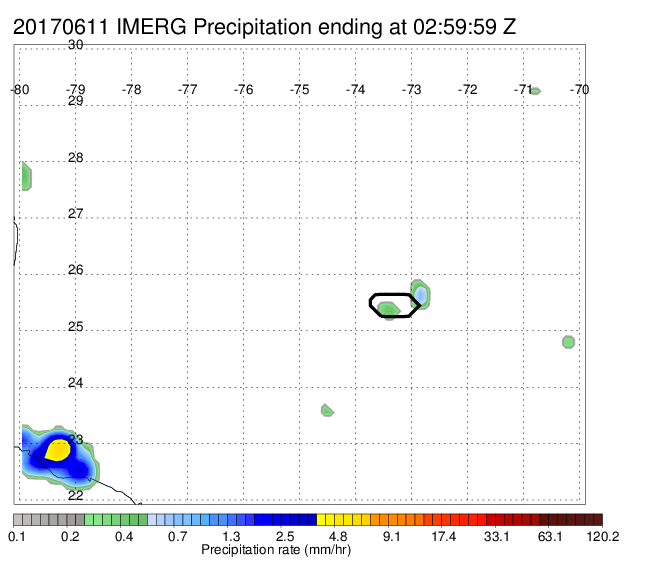 20170611 IMERG Precipitation ending at 02:59:59 Z

30
-80 -79 -78 -77 -76 -75 -74 -73 -72 -71 -70
29
28
27
26
25
24
23
22

0.1 0.2 0.4 0.7 1.3 2.5 4.8 9.1 17.4 33.1 63.1 120.2
Precipitation rate (mm/hr)